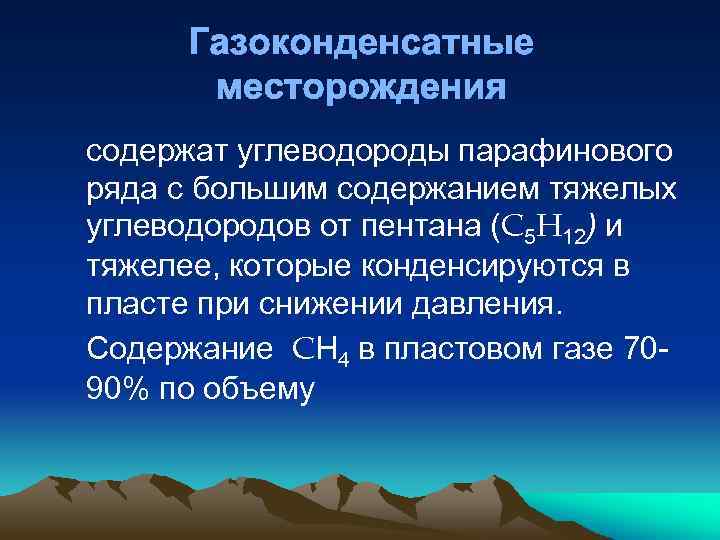 Газоконденсатные месторождения

содержат углеводороды парафинового ряда с большим содержанием тяжелых углеводородов от пентана ($C_5H_{12}$) и тяжелее, которые конденсируются в пласте при снижении давления.

Содержание $CH_4$ в пластовом газе 70-90% по объему